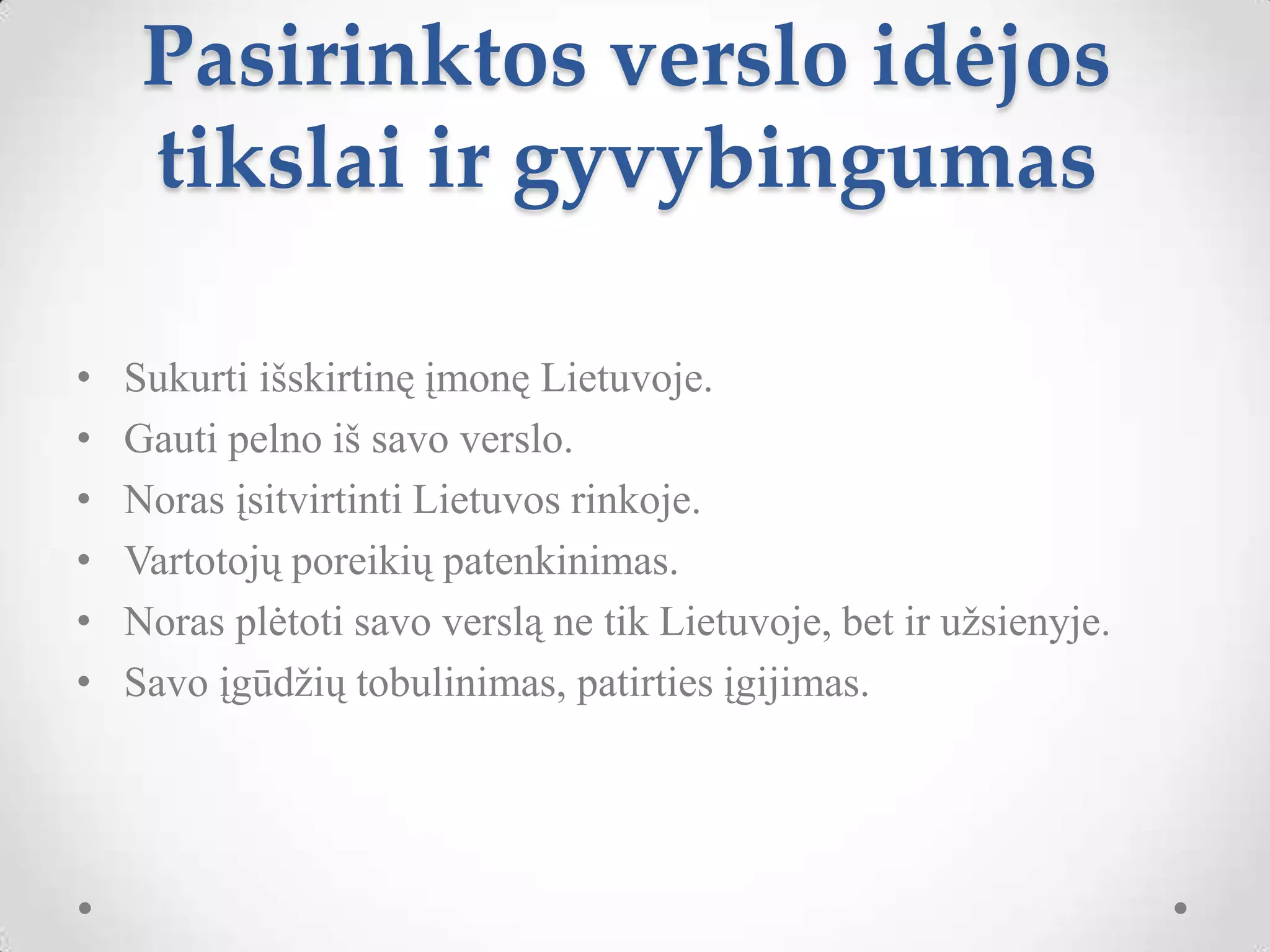 Pasirinktos verslo idėjos tikslai ir gyvybingumas

• Sukurti išskirtinę įmonę Lietuvoje.
• Gauti pelno iš savo verslo.
• Noras įsitvirtinti Lietuvos rinkoje.
• Vartotojų poreikių patenkinimas.
• Noras plėtoti savo verslą ne tik Lietuvoje, bet ir užsienyje.
• Savo įgūdžių tobulinimas, patirties įgijimas.